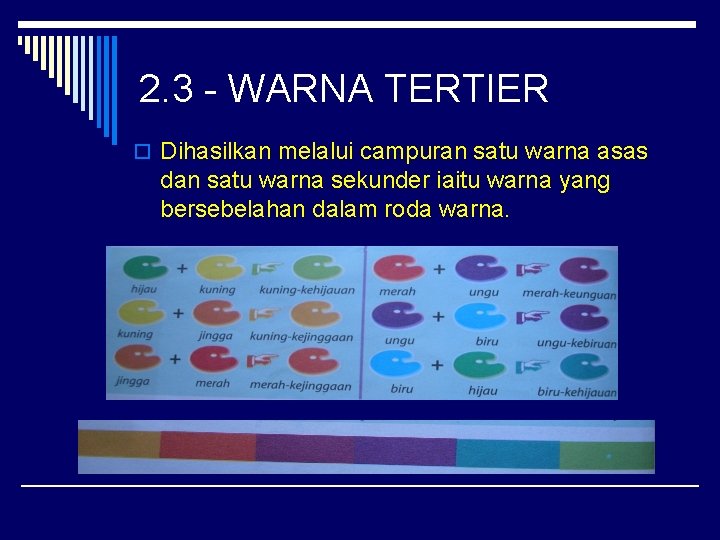 2.3 - WARNA TERTIER

Dihasilkan melalui campuran satu warna asas dan satu warna sekunder iaitu warna yang bersebelahan dalam roda warna.

hijau + kuning kuning-kehijauan
kuning + jingga kuning-kejinggaan
jingga + merah merah-kejinggaan

merah + ungu merah-keunguan
ungu + biru ungu-kebiruan
biru + hijau biru-kehijauan